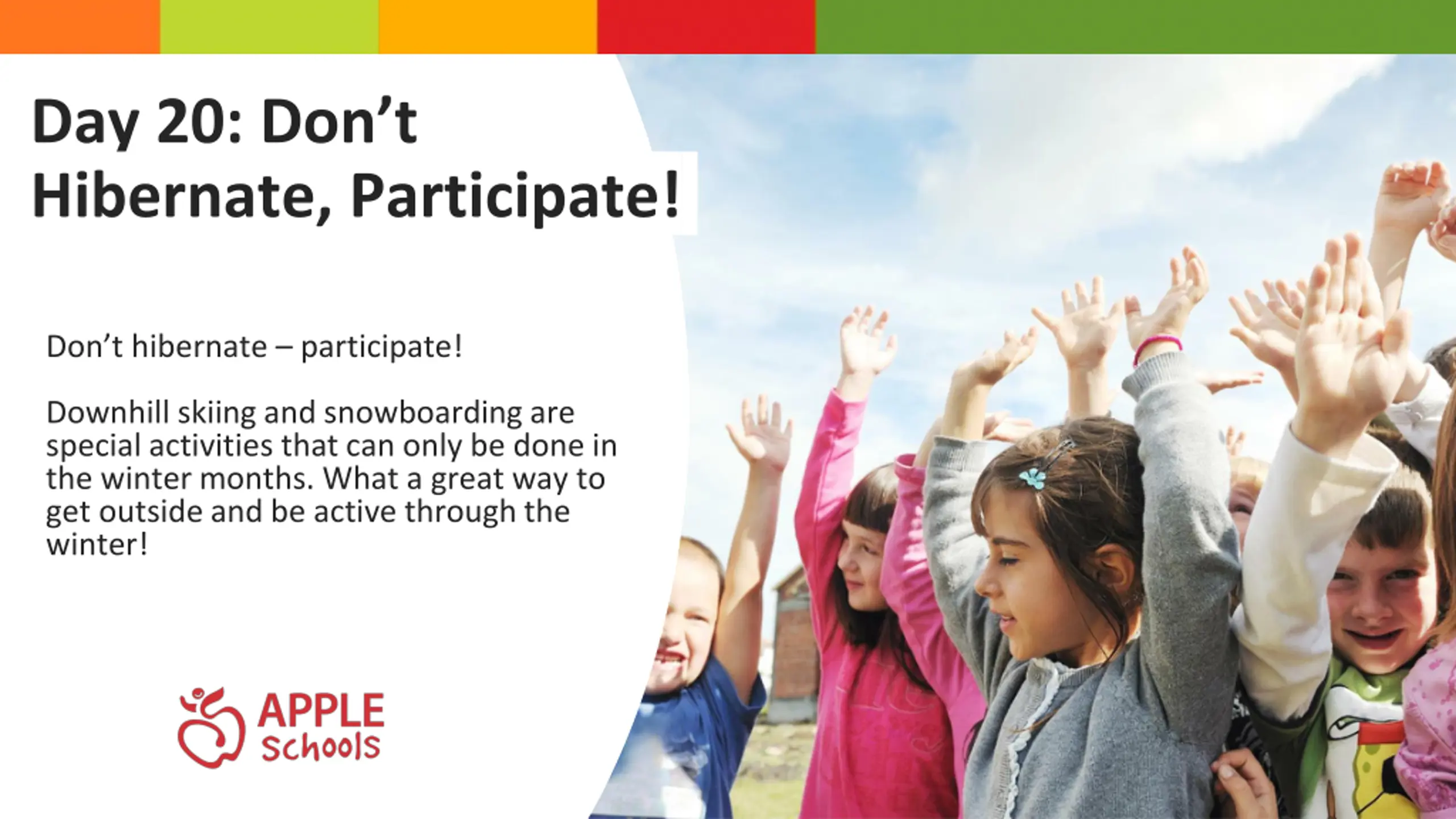 Day 20: Don’t Hibernate, Participate!

Don’t hibernate – participate!

Downhill skiing and snowboarding are special activities that can only be done in the winter months. What a great way to get outside and be active through the winter!

APPLE Schools